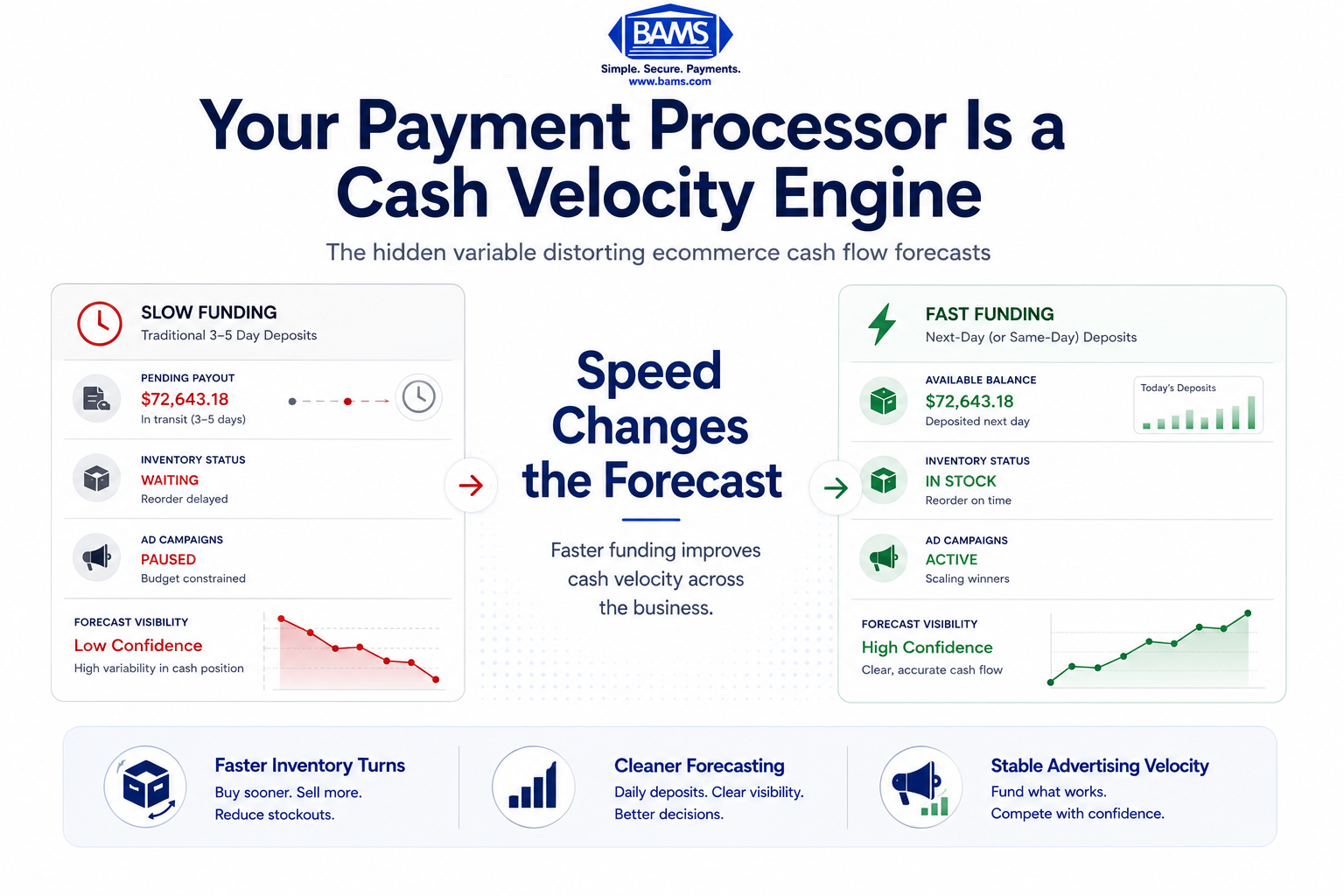 BAMS
Simple. Secure. Payments.
www.bams.com

Your Payment Processor Is a Cash Velocity Engine

The hidden variable distorting ecommerce cash flow forecasts

SLOW FUNDING
Traditional 3–5 Day Deposits

PENDING PAYOUT
$72,643.18
In transit (3–5 days)

INVENTORY STATUS
WAITING
Reorder delayed

AD CAMPAIGNS
PAUSED
Budget constrained

FORECAST VISIBILITY
Low Confidence
High variability in cash position

Speed Changes the Forecast

Faster funding improves cash velocity across the business.

FAST FUNDING
Next-Day (or Same-Day) Deposits

AVAILABLE BALANCE
$72,643.18
Deposited next day

Today's Deposits

INVENTORY STATUS
IN STOCK
Reorder on time

AD CAMPAIGNS
ACTIVE
Scaling winners

FORECAST VISIBILITY
High Confidence
Clear, accurate cash flow

Faster Inventory Turns
Buy sooner. Sell more.
Reduce stockouts.

Cleaner Forecasting
Daily deposits. Clear visibility.
Better decisions.

Stable Advertising Velocity
Fund what works.
Compete with confidence.